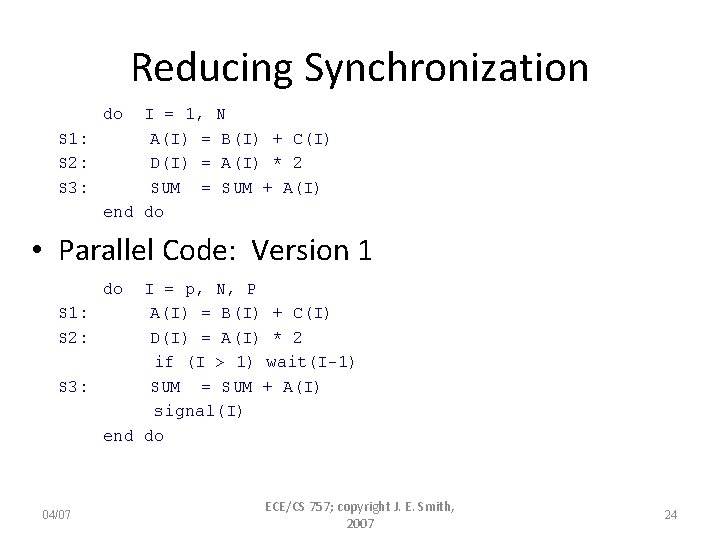 Reducing Synchronization

do I = 1, N
S1: A(I) = B(I) + C(I)
S2: D(I) = A(I) * 2
S3: SUM = SUM + A(I)
end do

• Parallel Code: Version 1

do I = p, N, P
S1: A(I) = B(I) + C(I)
S2: D(I) = A(I) * 2
if (I > 1) wait(I-1)
S3: SUM = SUM + A(I)
signal(I)
end do

04/07

ECE/CS 757; copyright J. E. Smith, 2007

24